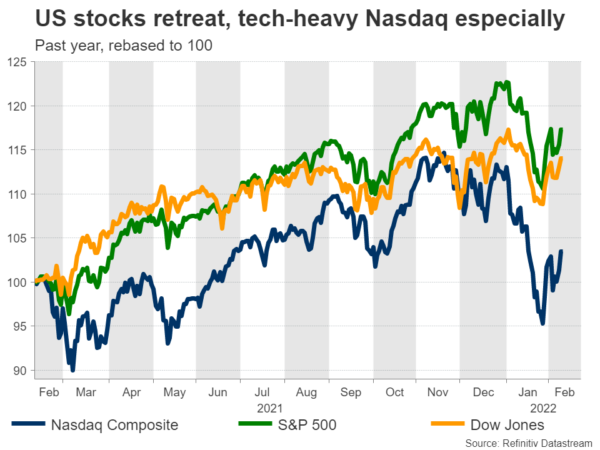 US stocks retreat, tech-heavy Nasdaq especially
Past year, rebased to 100

125
120
115
110
105
100
95
90

Feb Mar Apr May Jun Jul Aug Sep Oct Nov Dec Jan Feb
2021 2022

Nasdaq Composite S&P 500 Dow Jones

Source: Refinitiv Datastream